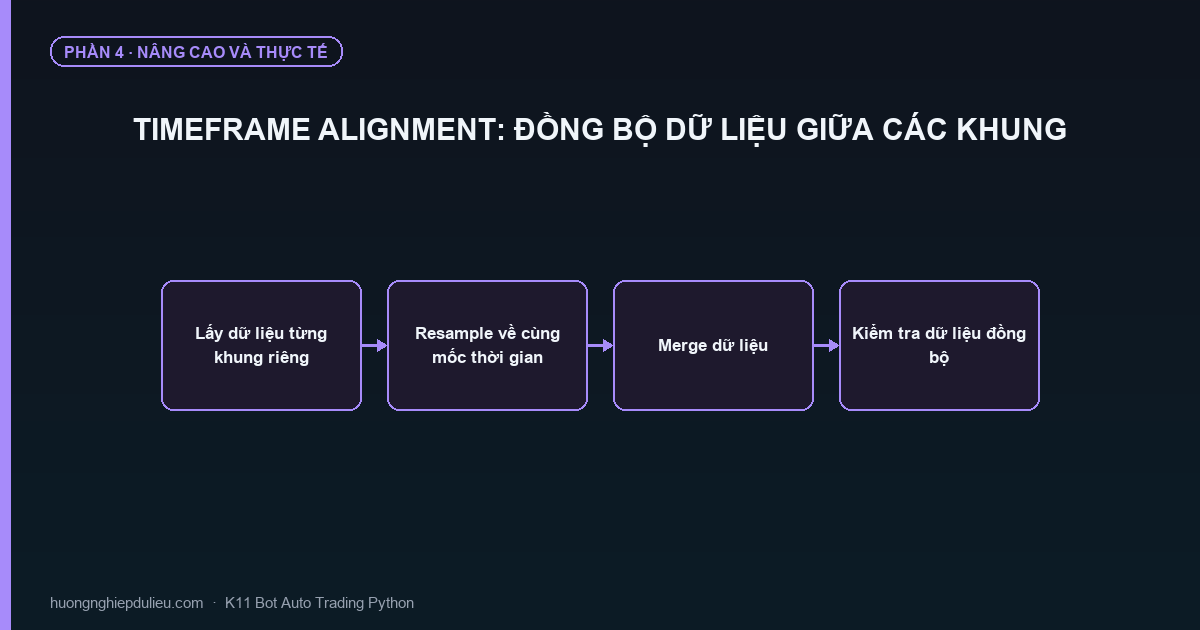 PHẦN 4 · NÂNG CAO VÀ THỰC TẾ

TIMEFRAME ALIGNMENT: ĐỒNG BỘ DỮ LIỆU GIỮA CÁC KHUNG

Lấy dữ liệu từng khung riêng

Resample về cùng mốc thời gian

Merge dữ liệu

Kiểm tra dữ liệu đồng bộ

huongnghiepdulieu.com · K11 Bot Auto Trading Python